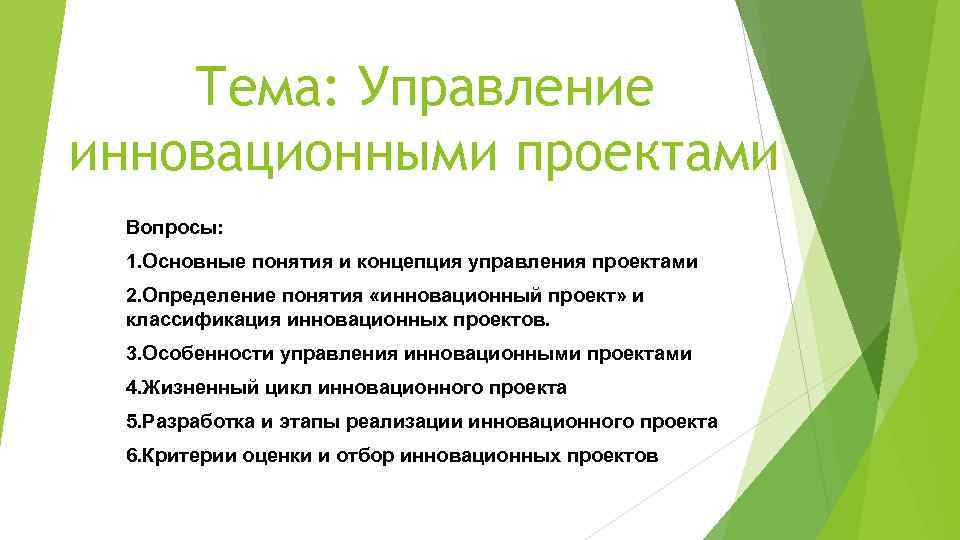 Тема: Управление инновационными проектами

Вопросы:

1.Основные понятия и концепция управления проектами

2.Определение понятия «инновационный проект» и классификация инновационных проектов.

3.Особенности управления инновационными проектами

4.Жизненный цикл инновационного проекта

5.Разработка и этапы реализации инновационного проекта

6.Критерии оценки и отбор инновационных проектов